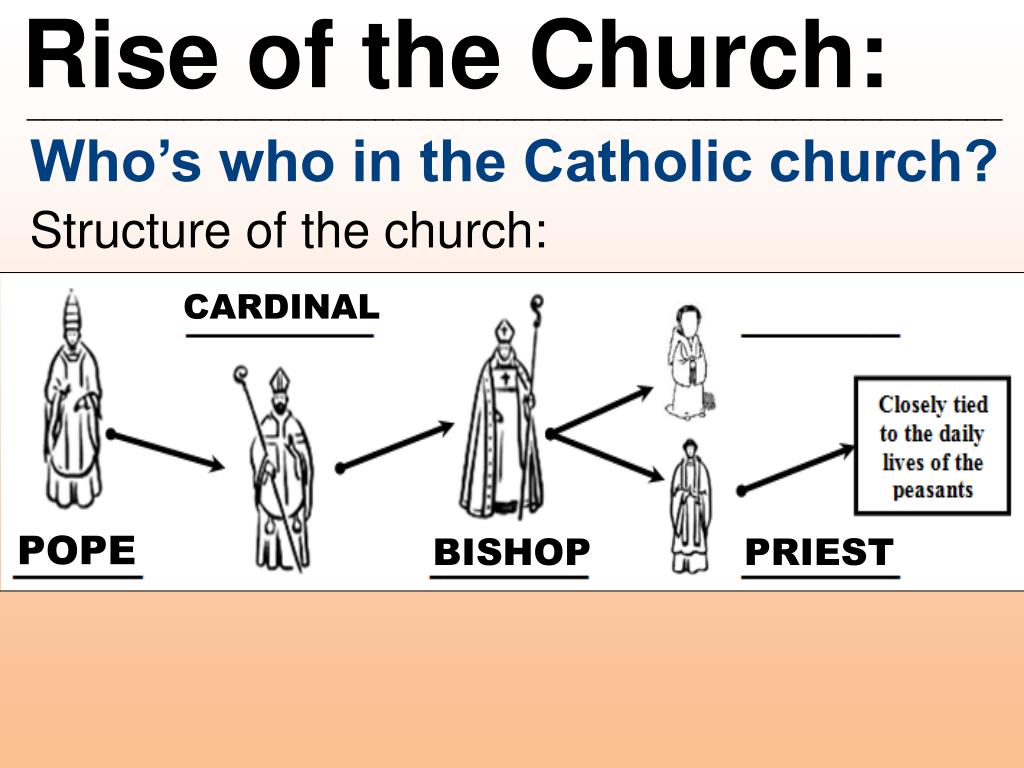 Rise of the Church:

Who's who in the Catholic church?

Structure of the church:

CARDINAL

POPE

BISHOP

PRIEST

Closely tied to the daily lives of the peasants